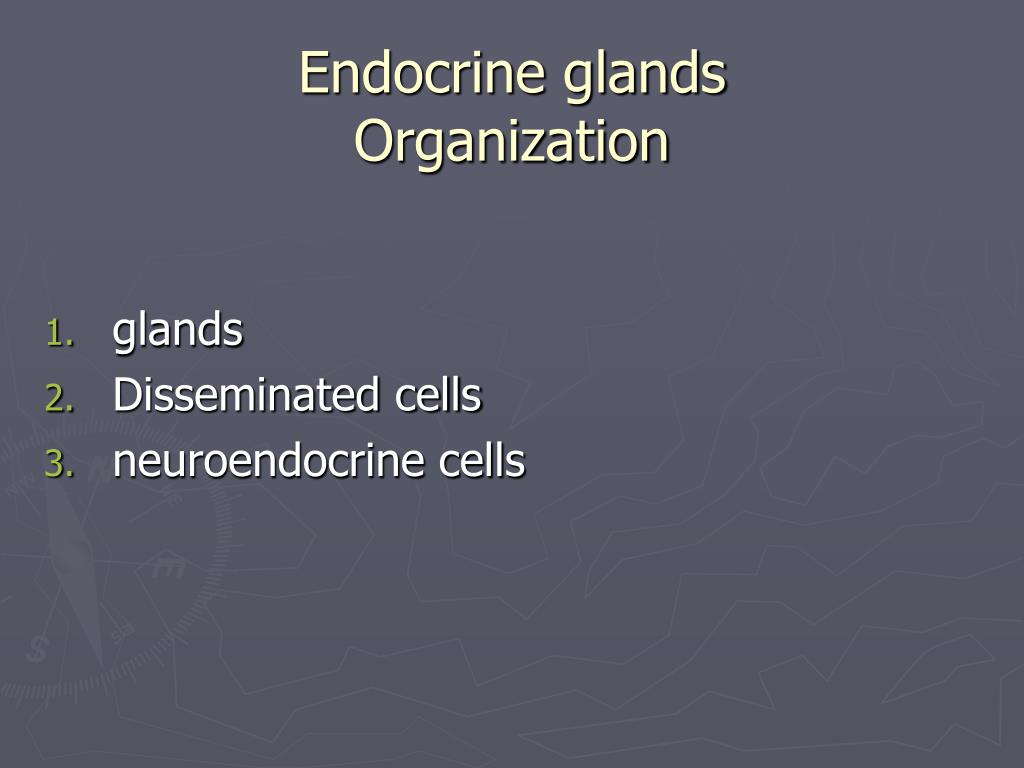 Endocrine glands
Organization

1. glands
2. Disseminated cells
3. neuroendocrine cells